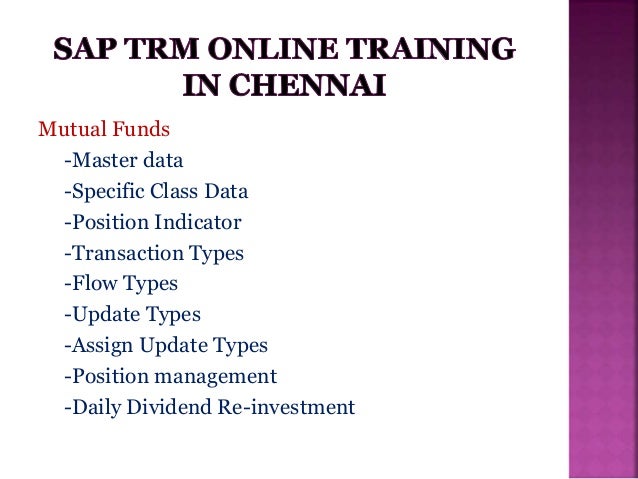 SAP TRM ONLINE TRAINING IN CHENNAI

Mutual Funds

-Master data

-Specific Class Data

-Position Indicator

-Transaction Types

-Flow Types

-Update Types

-Assign Update Types

-Position management

-Daily Dividend Re-investment